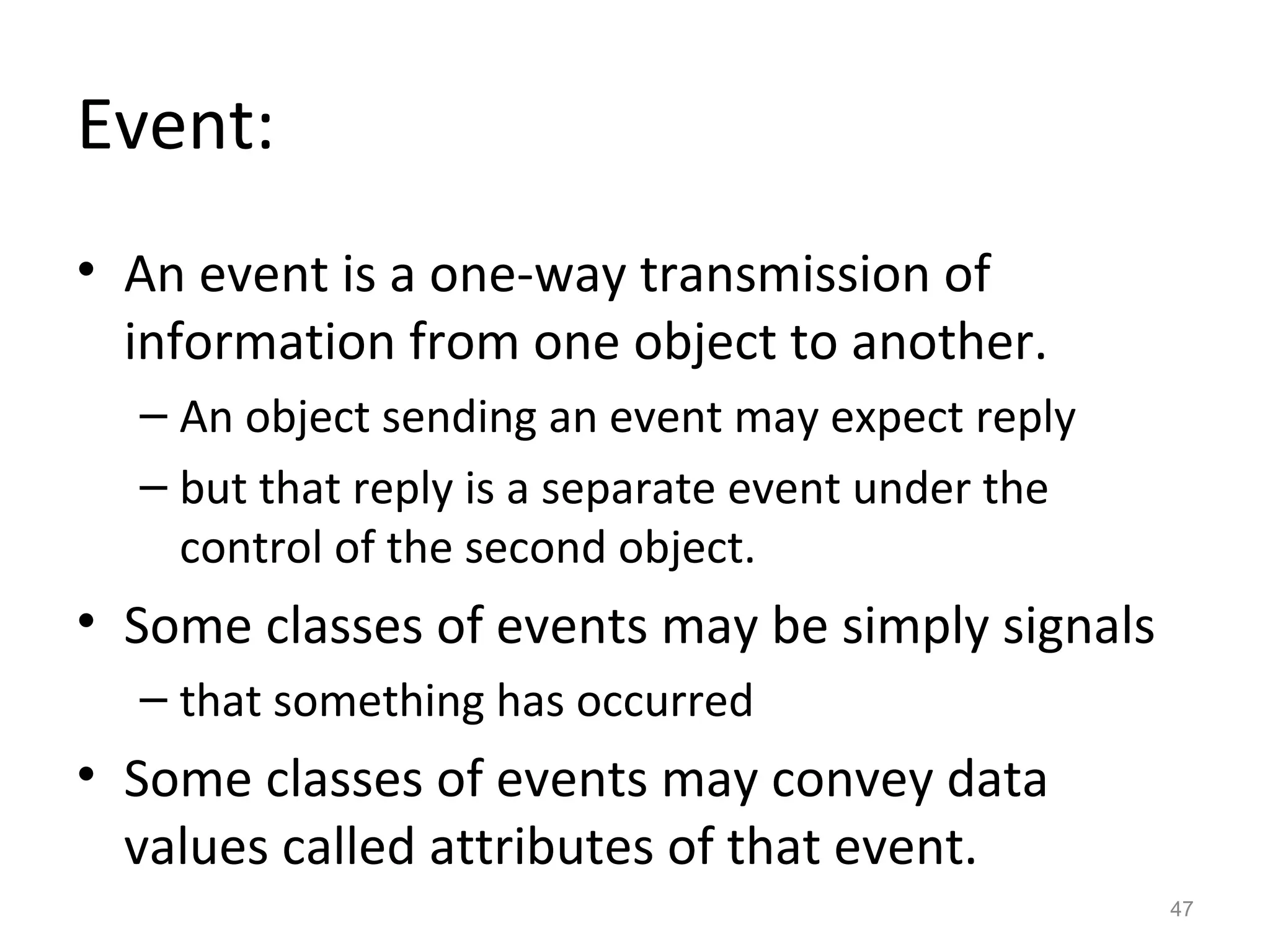 Event:

• An event is a one-way transmission of information from one object to another.
– An object sending an event may expect reply
– but that reply is a separate event under the control of the second object.
• Some classes of events may be simply signals
– that something has occurred
• Some classes of events may convey data values called attributes of that event.

47